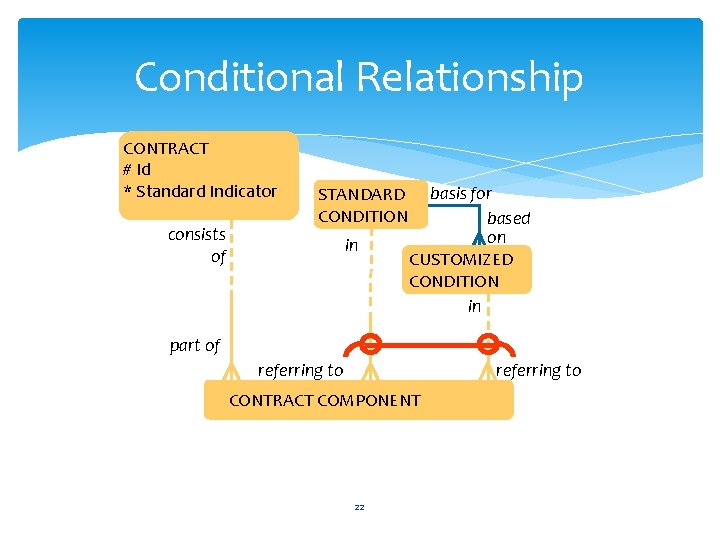 Conditional Relationship

CONTRACT
# Id
* Standard Indicator

STANDARD CONDITION

basis for

based on

CUSTOMIZED CONDITION

consists of

in

in

part of

referring to

referring to

CONTRACT COMPONENT

22